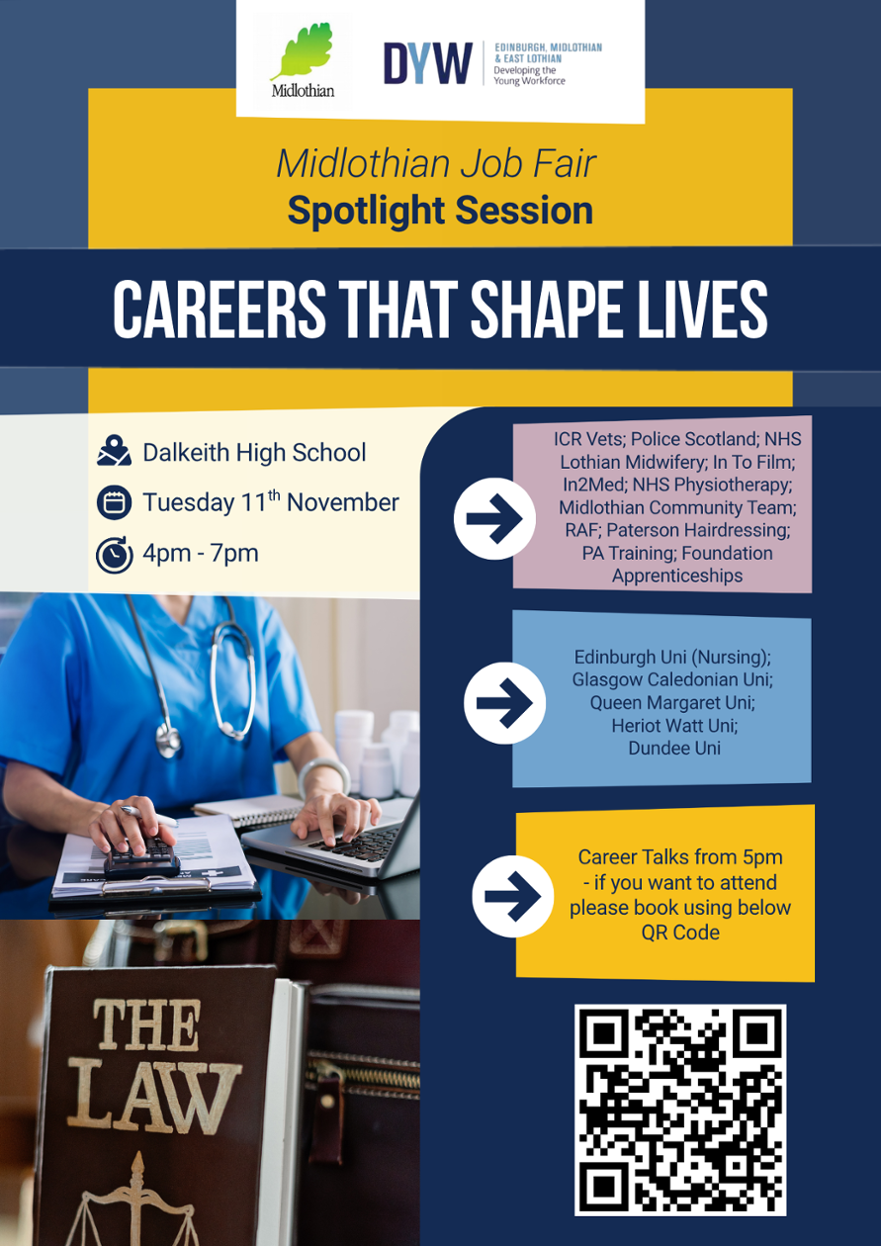 Midlothian

DYW EDINBURGH, MIDLOTHIAN & EAST LOTHIAN Developing the Young Workforce

Midlothian Job Fair
Spotlight Session

CAREERS THAT SHAPE LIVES

Dalkeith High School

Tuesday 11$^{th}$ November

4pm - 7pm

ICR Vets; Police Scotland; NHS Lothian Midwifery; In To Film; In2Med; NHS Physiotherapy; Midlothian Community Team; RAF; Paterson Hairdressing; PA Training; Foundation Apprenticeships

Edinburgh Uni (Nursing); Glasgow Caledonian Uni; Queen Margaret Uni; Heriot Watt Uni; Dundee Uni

Career Talks from 5pm - if you want to attend please book using below QR Code

THE LAW